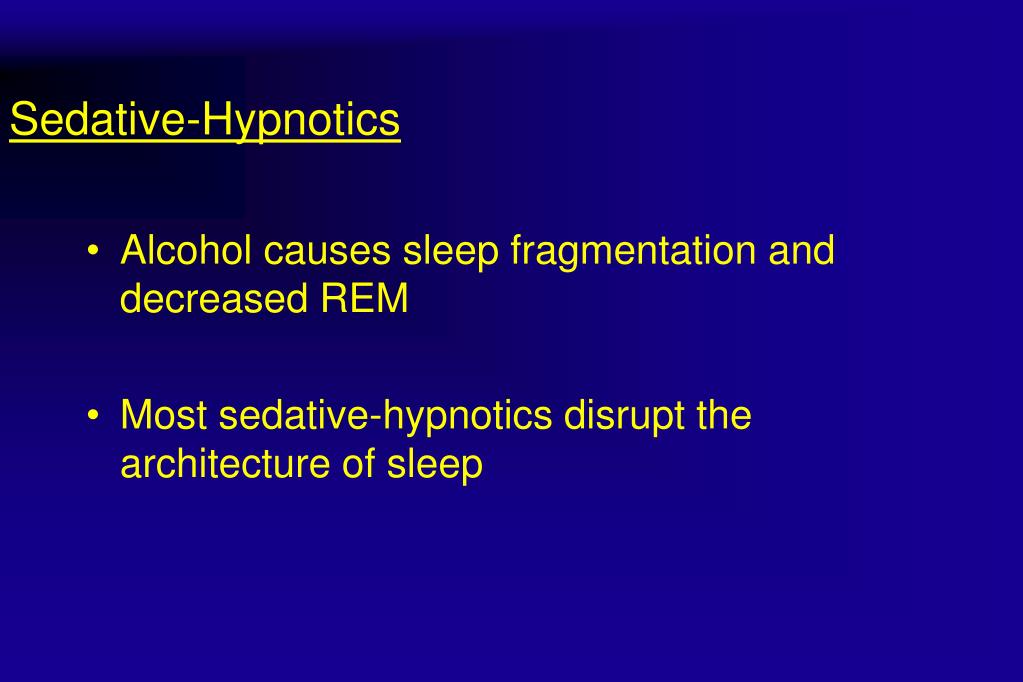 Sedative-Hypnotics

• Alcohol causes sleep fragmentation and decreased REM

• Most sedative-hypnotics disrupt the architecture of sleep